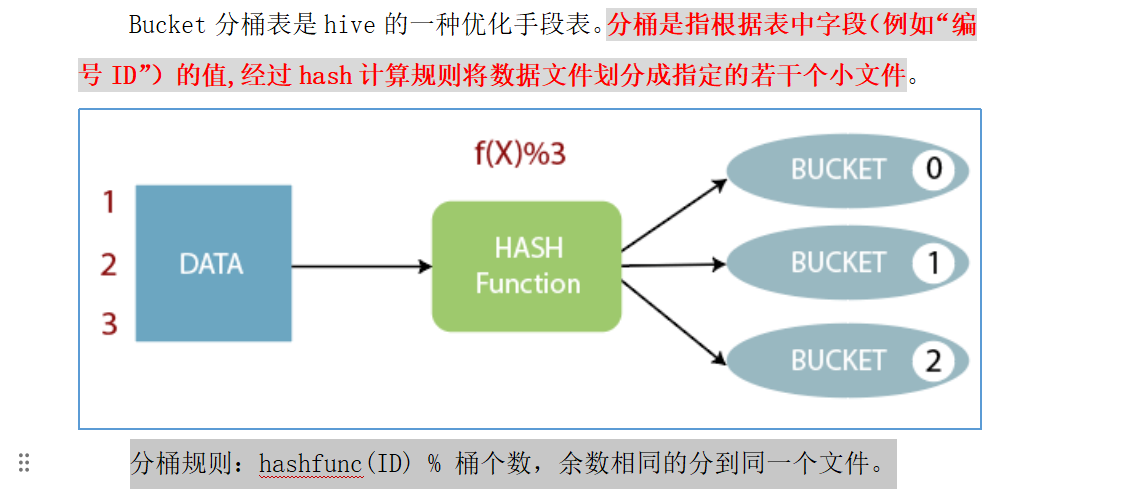 Bucket 分桶表是 hive 的一种优化手段表。分桶是指根据表中字段(例如“编号 ID”)的值,经过 hash 计算规则将数据文件划分成指定的若干个小文件。

f(X)%3

1
2
3

DATA

HASH Function

BUCKET 0

BUCKET 1

BUCKET 2

分桶规则:hashfunc(ID) % 桶个数,余数相同的分到同一个文件。